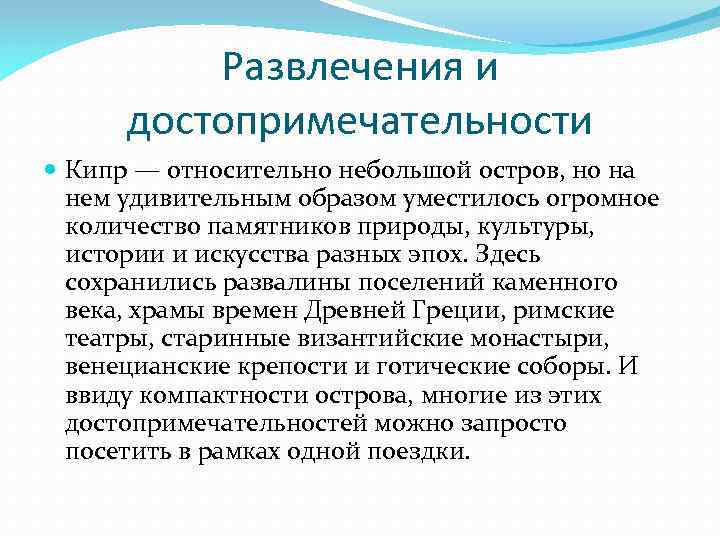 Развлечения и достопримечательности

Кипр — относительно небольшой остров, но на нем удивительным образом уместилось огромное количество памятников природы, культуры, истории и искусства разных эпох. Здесь сохранились развалины поселений каменного века, храмы времен Древней Греции, римские театры, старинные византийские монастыри, венецианские крепости и готические соборы. И ввиду компактности острова, многие из этих достопримечательностей можно запросто посетить в рамках одной поездки.